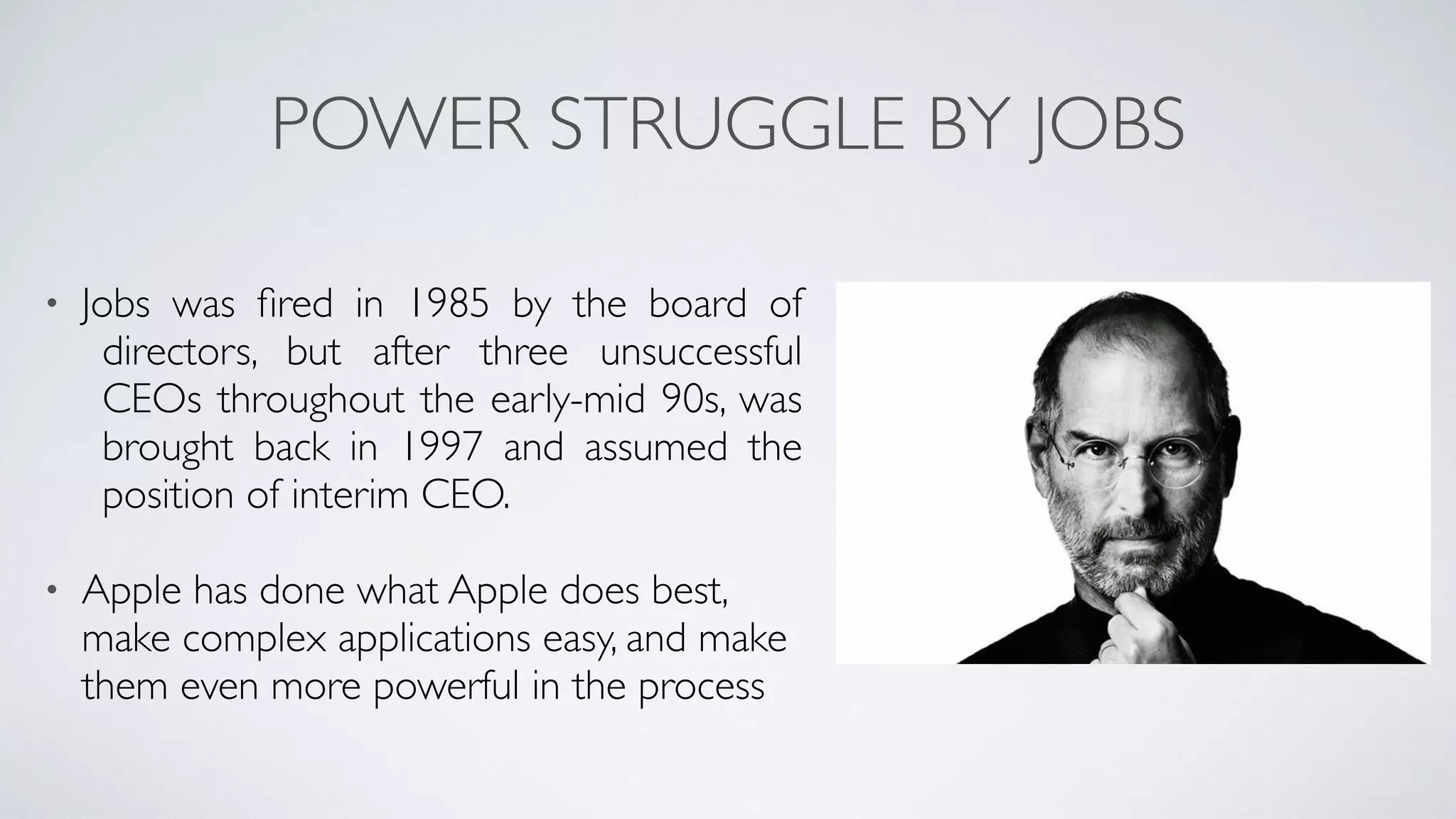 POWER STRUGGLE BY JOBS

• Jobs was fired in 1985 by the board of directors, but after three unsuccessful CEOs throughout the early-mid 90s, was brought back in 1997 and assumed the position of interim CEO.

• Apple has done what Apple does best, make complex applications easy, and make them even more powerful in the process